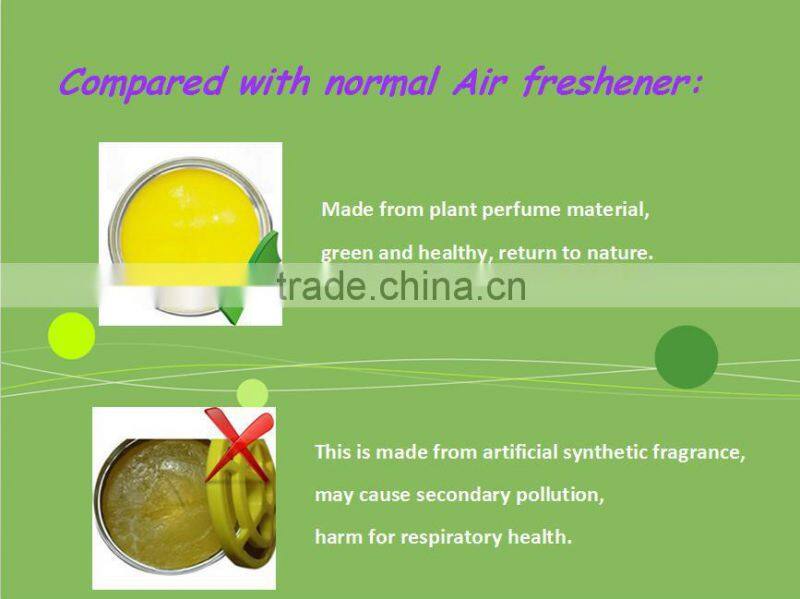 Compared with normal Air freshener:

Made from plant perfume material, green and healthy, return to nature.

trade.china.cn

This is made from artificial synthetic fragrance, may cause secondary pollution, harm for respiratory health.